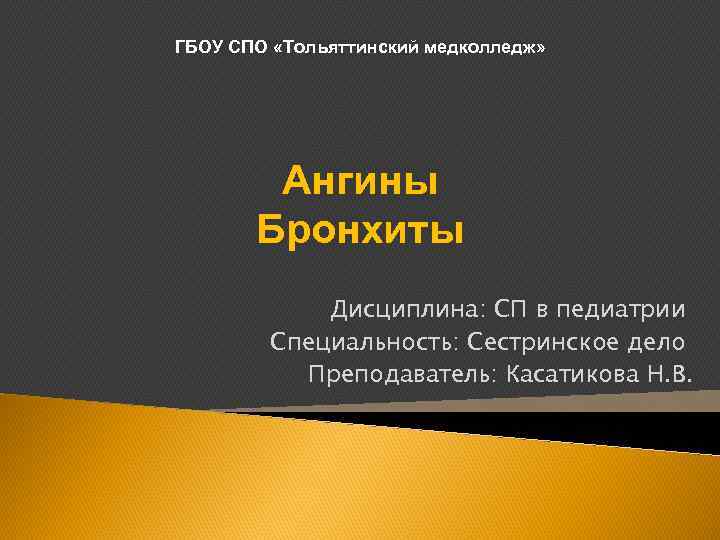 ГБОУ СПО «Тольяттинский медколледж»

Ангины
Бронхиты

Дисциплина: СП в педиатрии
Специальность: Сестринское дело
Преподаватель: Касатикова Н.В.